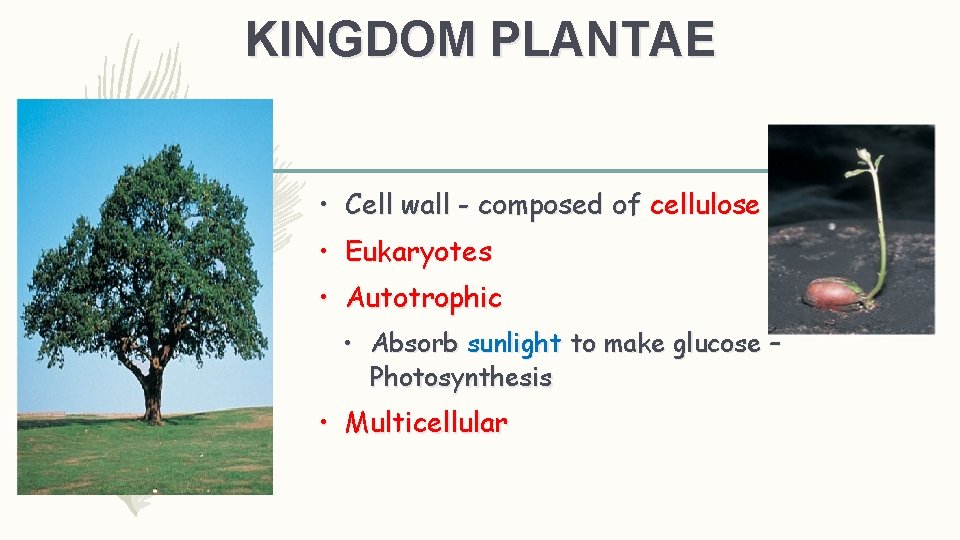 KINGDOM PLANTAE

• Cell wall - composed of cellulose
• Eukaryotes
• Autotrophic
  • Absorb sunlight to make glucose – Photosynthesis
• Multicellular